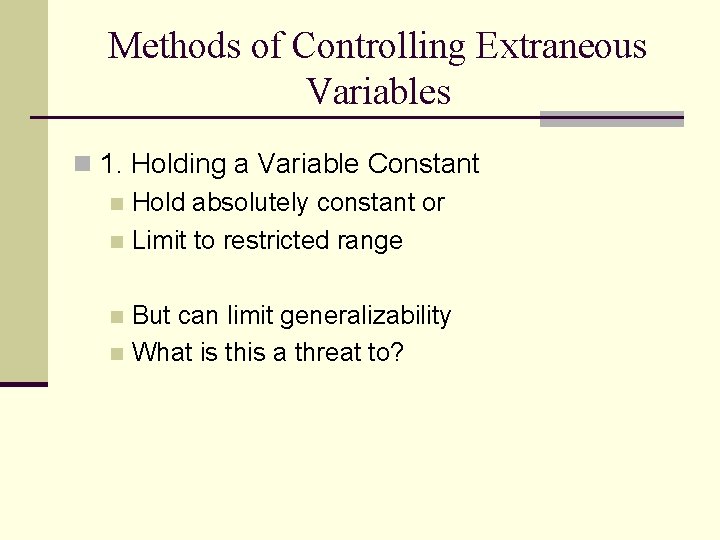 Methods of Controlling Extraneous Variables

1. Holding a Variable Constant

Hold absolutely constant or

Limit to restricted range

But can limit generalizability

What is this a threat to?